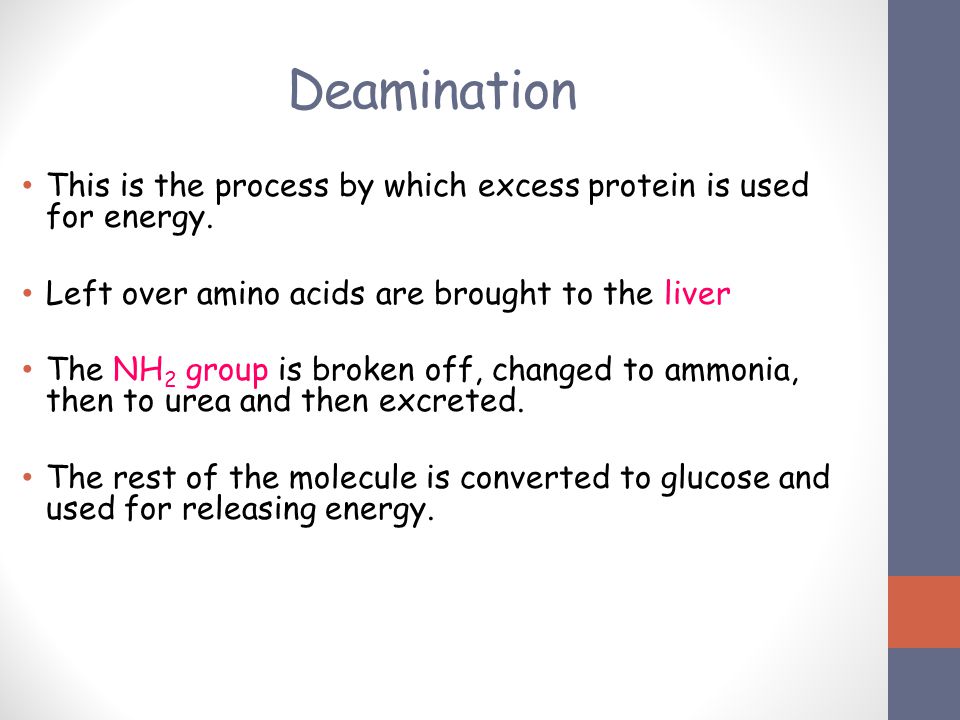 Deamination

• This is the process by which excess protein is used for energy.

• Left over amino acids are brought to the liver

• The $NH_2$ group is broken off, changed to ammonia, then to urea and then excreted.

• The rest of the molecule is converted to glucose and used for releasing energy.